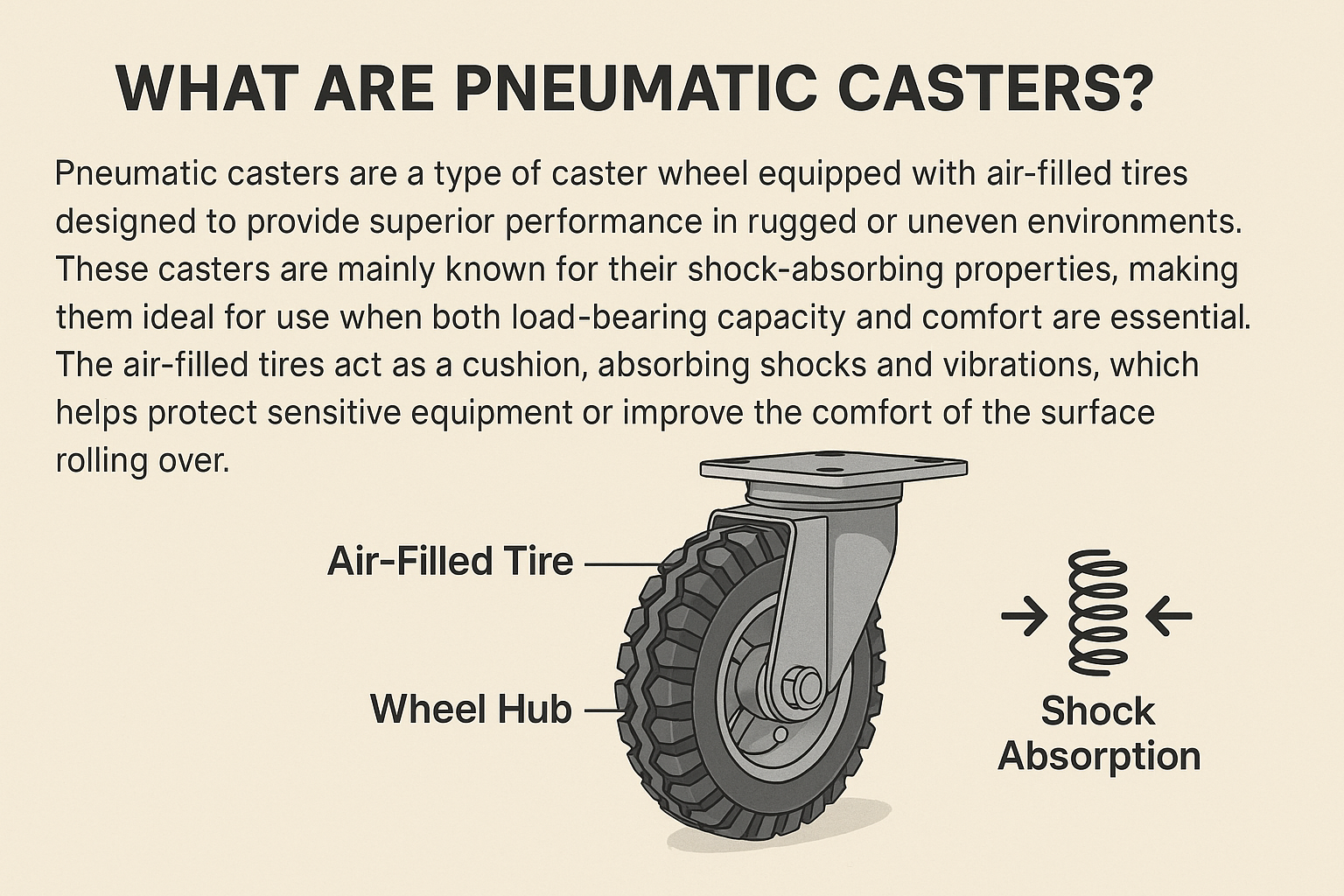 WHAT ARE PNEUMATIC CASTERS?

Pneumatic casters are a type of caster wheel equipped with air-filled tires designed to provide superior performance in rugged or uneven environments. These casters are mainly known for their shock-absorbing properties, making them ideal for use when both load-bearing capacity and comfort are essential. The air-filled tires act as a cushion, absorbing shocks and vibrations, which helps protect sensitive equipment or improve the comfort of the surface rolling over.

Air-Filled Tire

Wheel Hub

Shock Absorption